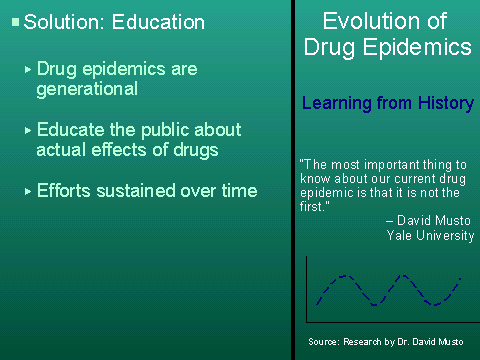 Solution: Education

Drug epidemics are generational

Educate the public about actual effects of drugs

Efforts sustained over time

Evolution of Drug Epidemics

Learning from History

"The most important thing to know about our current drug epidemic is that it is not the first."

– David Musto
Yale University

Source: Research by Dr. David Musto